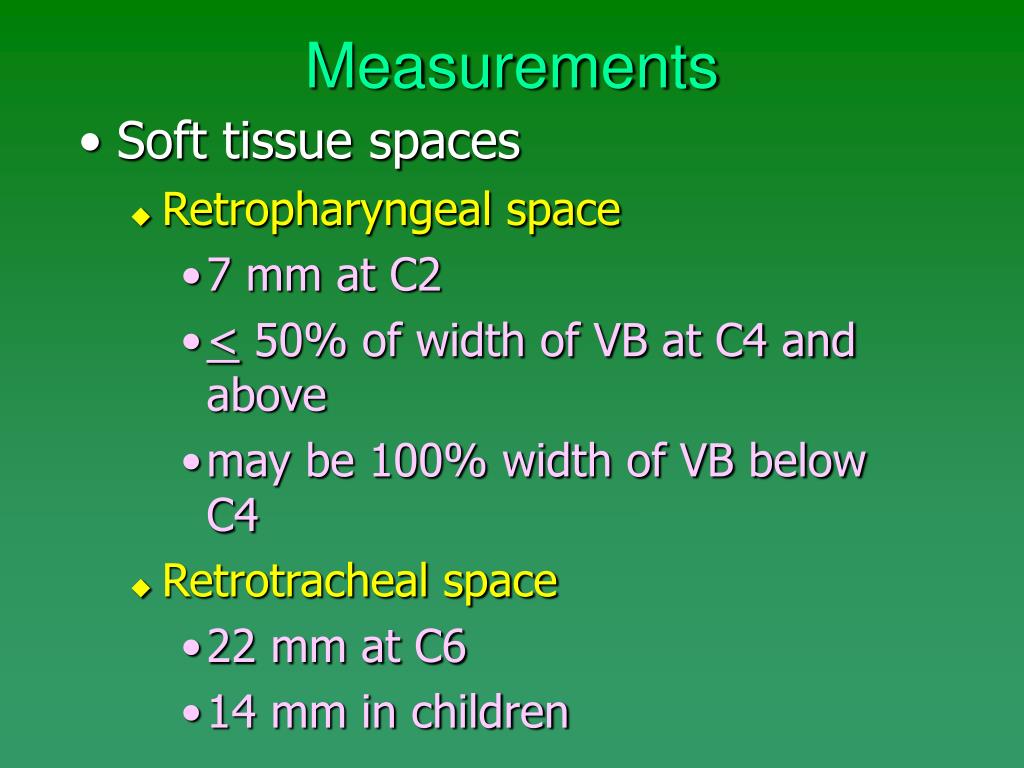 Measurements

• Soft tissue spaces

◆ Retropharyngeal space

• 7 mm at C2

• $\leq$ 50% of width of VB at C4 and above

• may be 100% width of VB below C4

◆ Retrotracheal space

• 22 mm at C6

• 14 mm in children